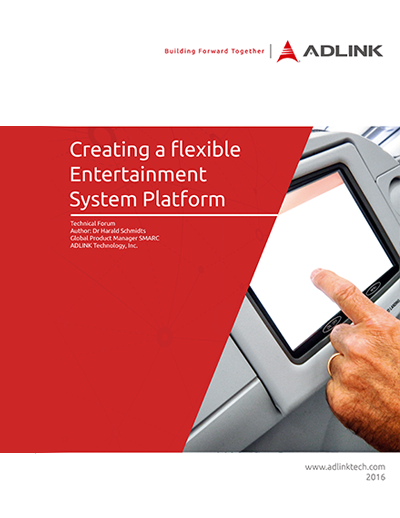 Building Forward Together | ADLINK

Creating a flexible Entertainment System Platform

Technical Forum
Author: Dr Harald Schmidts
Global Product Manager SMARC
ADLINK Technology, Inc.

www.adlinktech.com
2016